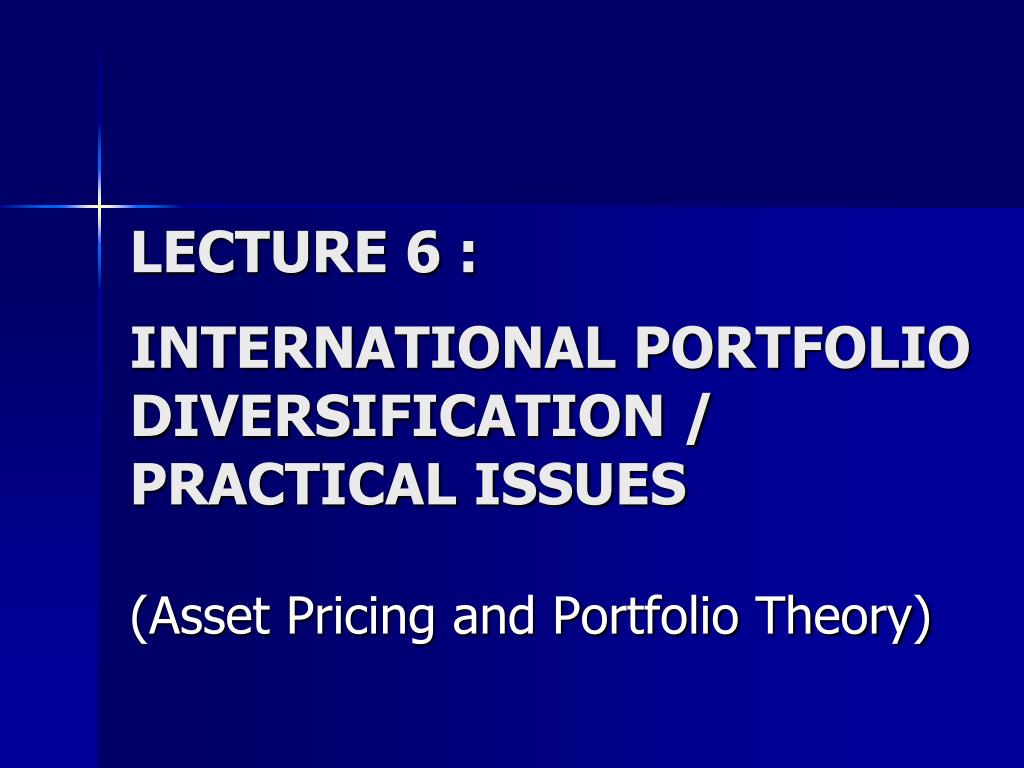 LECTURE 6 :

INTERNATIONAL PORTFOLIO DIVERSIFICATION / PRACTICAL ISSUES

(Asset Pricing and Portfolio Theory)